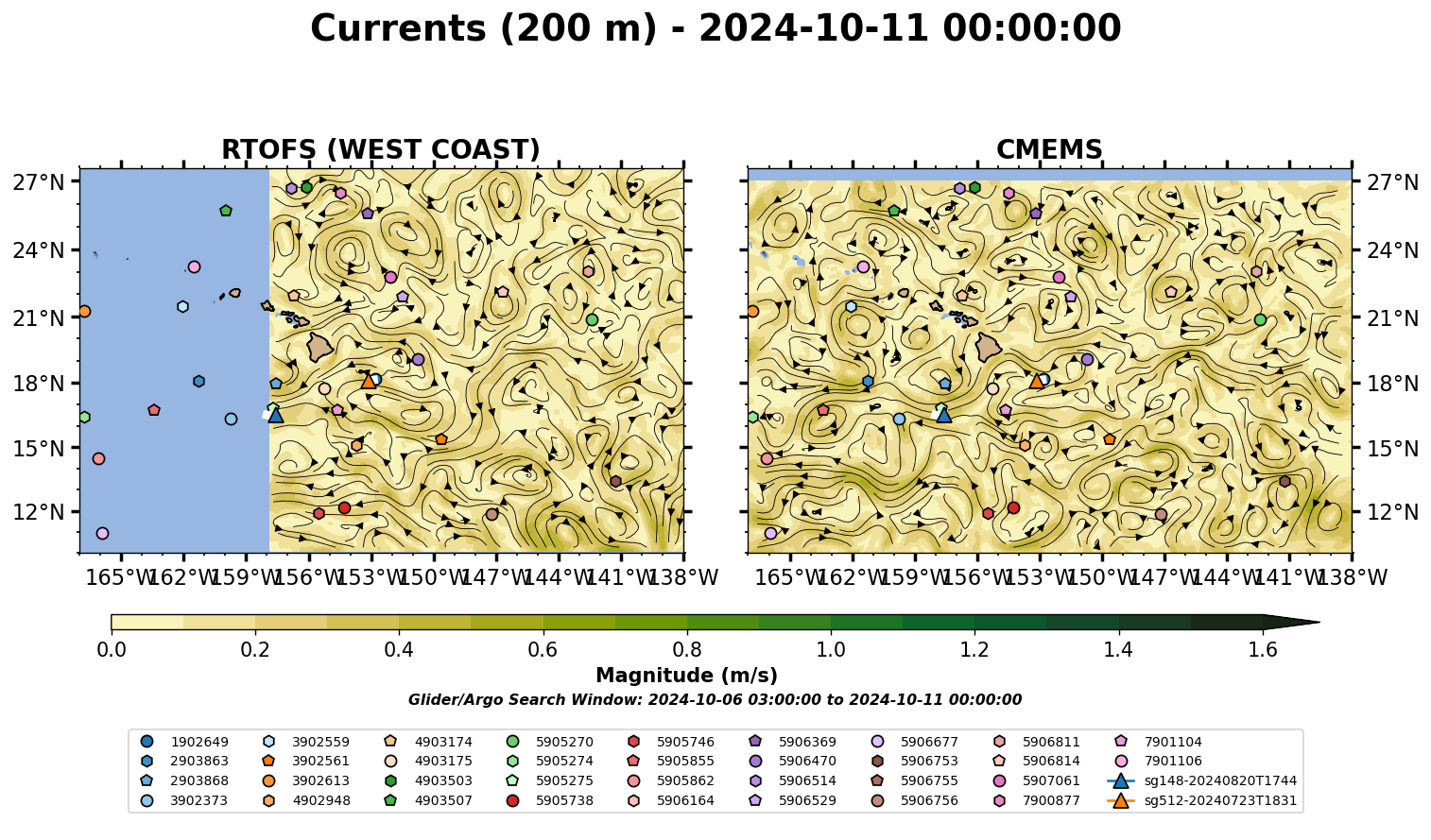 Currents (200 m) - 2024-10-11 00:00:00

RTOFS (WEST COAST)

27°N
24°N
21°N
18°N
15°N
12°N

165°W 162°W 159°W 156°W 153°W 150°W 147°W 144°W 141°W 138°W

CMEMS

27°N
24°N
21°N
18°N
15°N
12°N

165°W 162°W 159°W 156°W 153°W 150°W 147°W 144°W 141°W 138°W

0.0 0.2 0.4 0.6 0.8 1.0 1.2 1.4 1.6

Magnitude (m/s)

Glider/Argo Search Window: 2024-10-06 03:00:00 to 2024-10-11 00:00:00

1902649
2903863
2903868
3902373
3902559
3902561
3902613
4902948
4903174
4903175
4903503
4903507
5905270
5905274
5905275
5905738
5905746
5905855
5905862
5906164
5906369
5906470
5906514
5906529
5906677
5906753
5906755
5906756
5906811
5906814
5907061
7900877
7901104
7901106
sg148-20240820T1744
sg512-20240723T1831